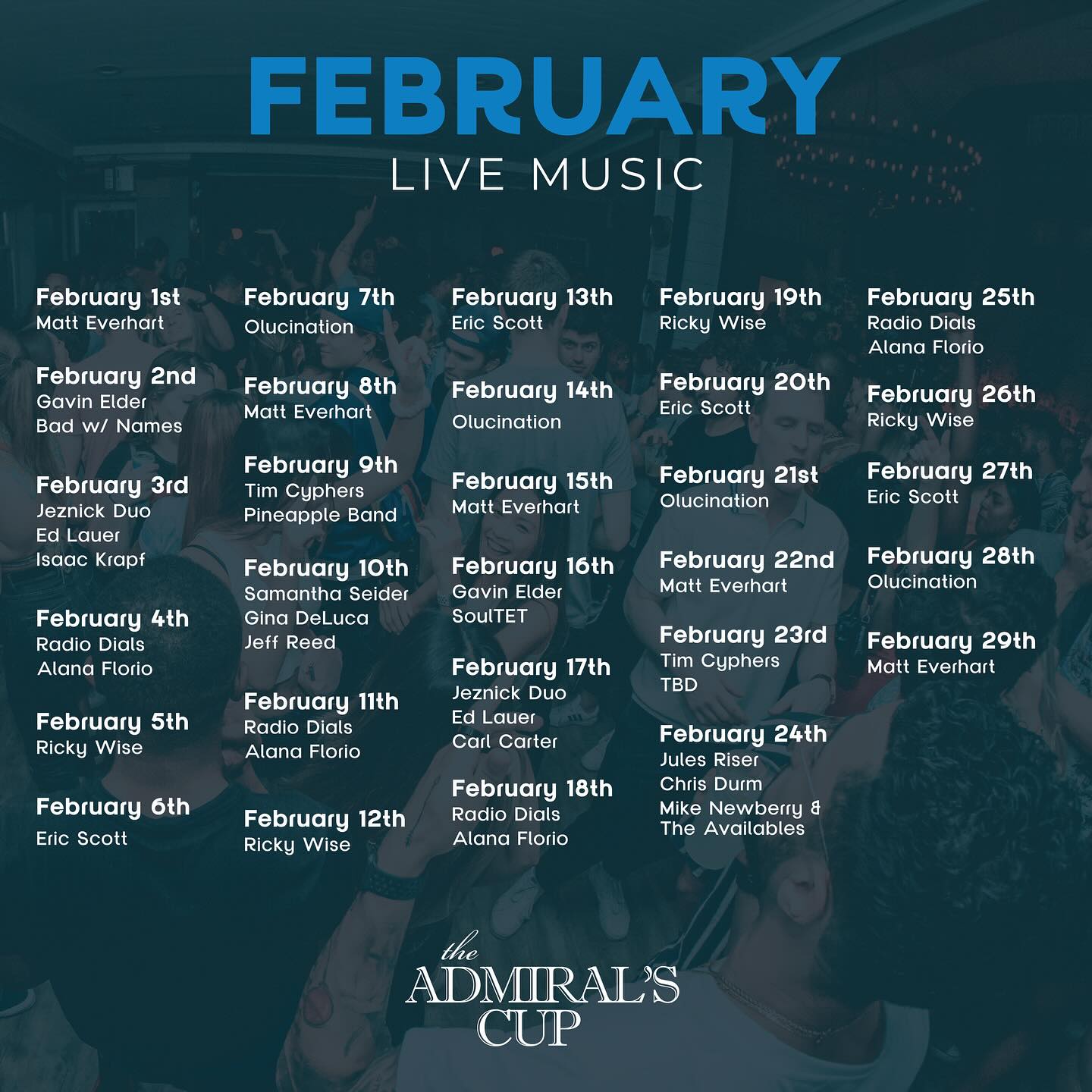 FEBRUARY
LIVE MUSIC

February 1st
Matt Everhart

February 2nd
Gavin Elder
Bad w/ Names

February 3rd
Jeznick Duo
Ed Lauer
Isaac Krapf

February 4th
Radio Dials
Alana Florio

February 5th
Ricky Wise

February 6th
Eric Scott

February 7th
Olucination

February 8th
Matt Everhart

February 9th
Tim Cyphers
Pineapple Band

February 10th
Samantha Seider
Gina DeLuca
Jeff Reed

February 11th
Radio Dials
Alana Florio

February 12th
Ricky Wise

February 13th
Eric Scott

February 14th
Olucination

February 15th
Matt Everhart

February 16th
Gavin Elder
SoulTET

February 17th
Jeznick Duo
Ed Lauer
Carl Carter

February 18th
Radio Dials
Alana Florio

February 19th
Ricky Wise

February 20th
Eric Scott

February 21st
Olucination

February 22nd
Matt Everhart

February 23rd
Tim Cyphers
TBD

February 24th
Jules Riser
Chris Durm
Mike Newberry & The Availables

February 25th
Radio Dials
Alana Florio

February 26th
Ricky Wise

February 27th
Eric Scott

February 28th
Olucination

February 29th
Matt Everhart

the
ADMIRAL'S
CUP